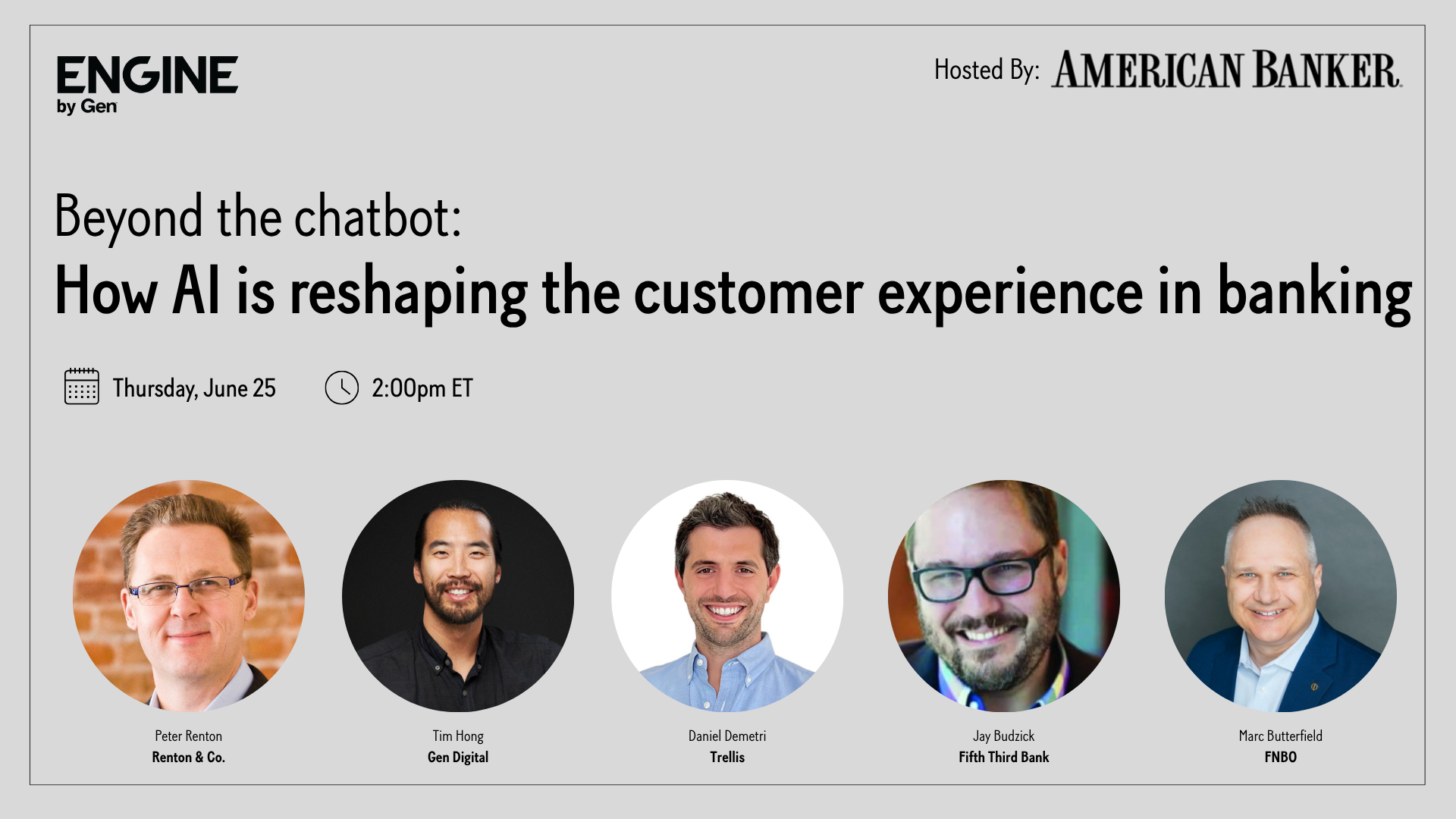 ENGINE
by Gen

Hosted By: AMERICAN BANKER

Beyond the chatbot:
How AI is reshaping the customer experience in banking

Thursday, June 25

2:00pm ET

Peter Renton
Renton & Co.

Tim Hong
Gen Digital

Daniel Demetri
Trellis

Jay Budzick
Fifth Third Bank

Marc Butterfield
FNBO